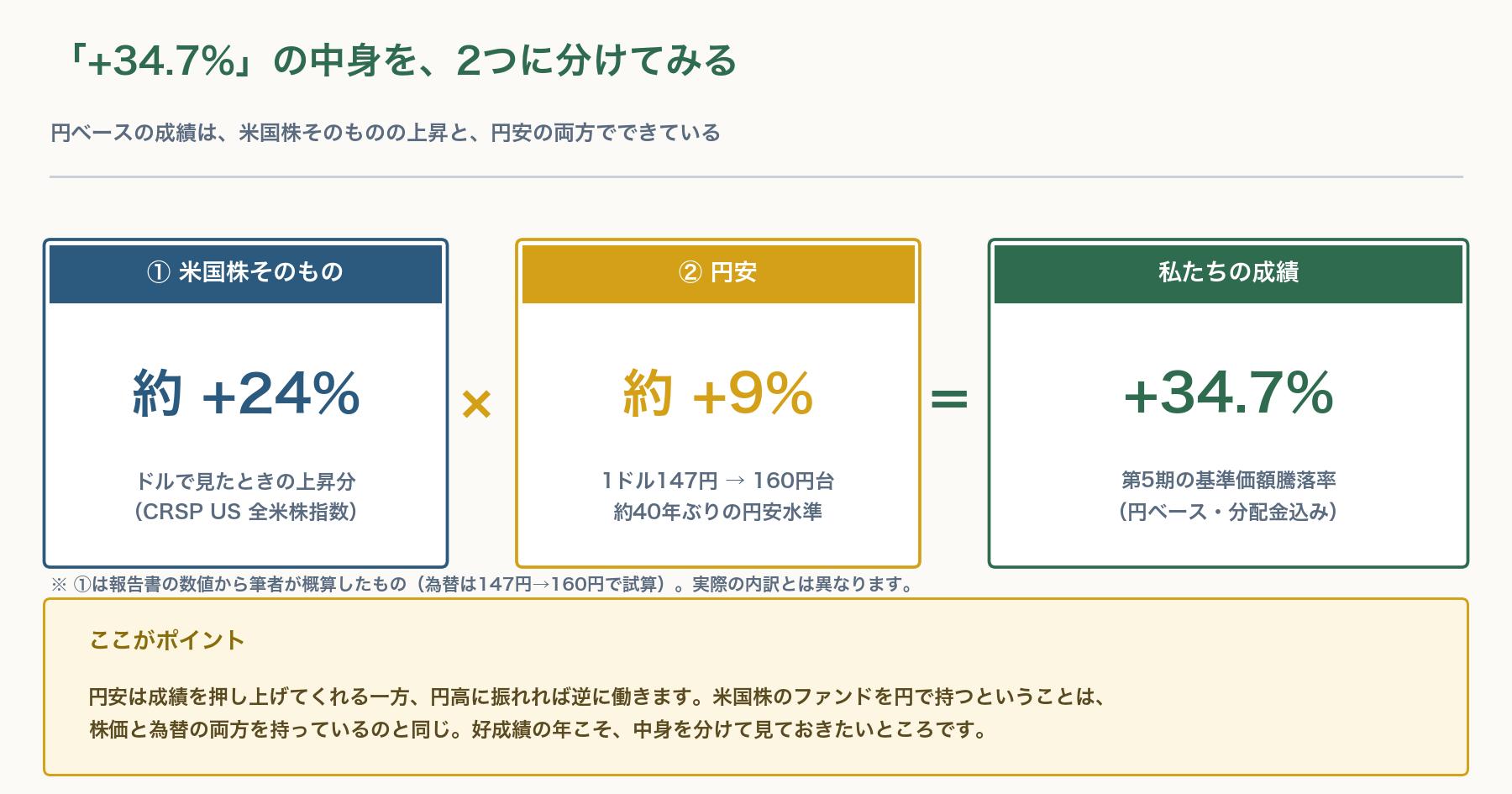 「+34.7%」の中身を、2つに分けてみる

円ベースの成績は、米国株そのものの上昇と、円安の両方でできている

① 米国株そのもの

約 +24%

ドルで見たときの上昇分
（CRSP US 全米株指数）

×

② 円安

約 +9%

1ドル147円 → 160円台
約40年ぶりの円安水準

=

私たちの成績

+34.7%

第5期の基準価額騰落率
（円ベース・分配金込み）

※ ①は報告書の数値から筆者が概算したもの（為替は147円→160円で試算）。実際の内訳とは異なります。

ここがポイント

円安は成績を押し上げてくれる一方、円高に振れれば逆に働きます。米国株のファンドを円で持つということは、株価と為替の両方を持っているのと同じ。好成績の年こそ、中身を分けて見ておきたいところです。